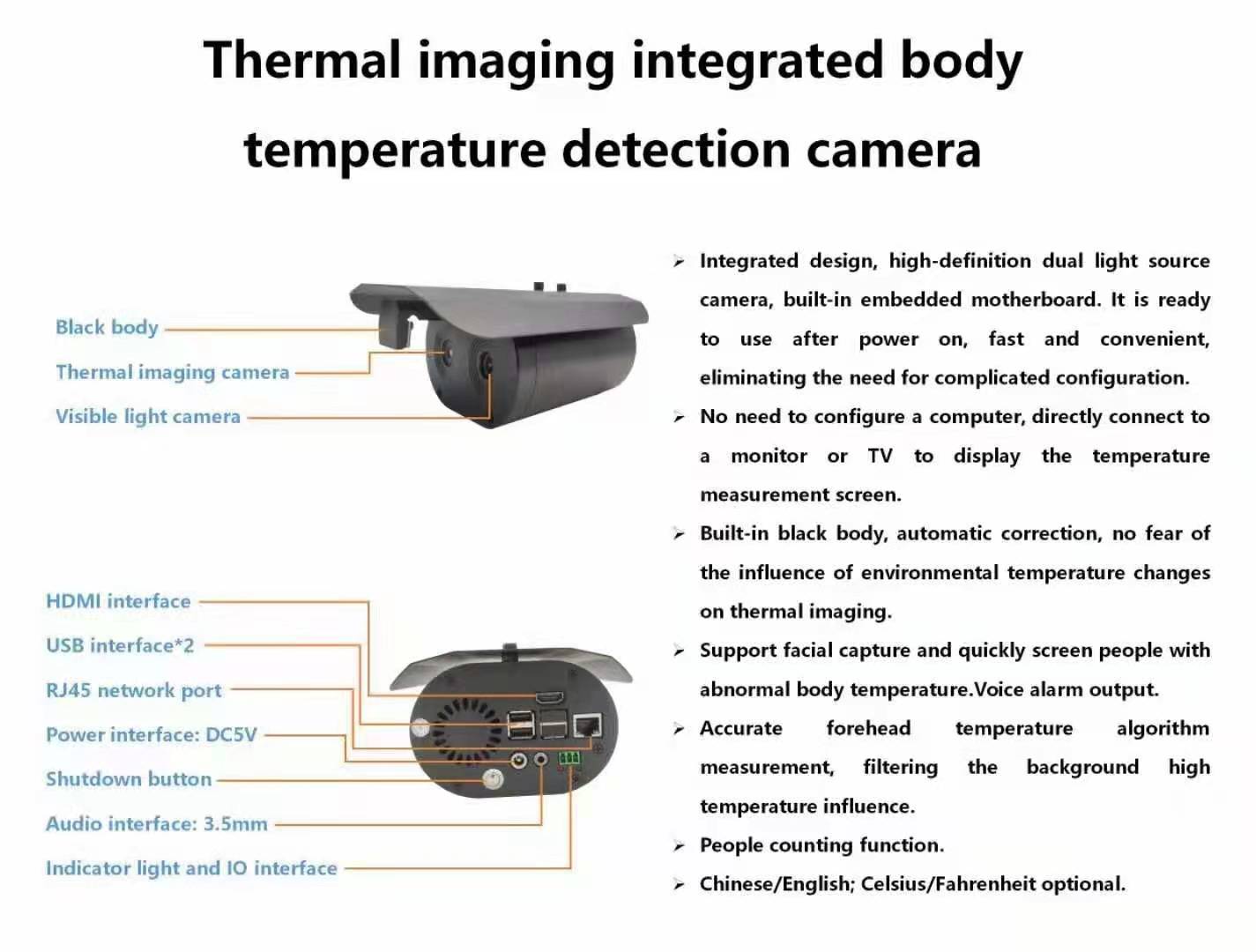 Thermal imaging integrated body temperature detection camera

Black body
Thermal imaging camera
Visible light camera

HDMI interface
USB interface*2
RJ45 network port
Power interface: DC5V
Shutdown button
Audio interface: 3.5mm
Indicator light and IO interface

➢ Integrated design, high-definition dual light source camera, built-in embedded motherboard. It is ready to use after power on, fast and convenient, eliminating the need for complicated configuration.

➢ No need to configure a computer, directly connect to a monitor or TV to display the temperature measurement screen.

➢ Built-in black body, automatic correction, no fear of the influence of environmental temperature changes on thermal imaging.

➢ Support facial capture and quickly screen people with abnormal body temperature.Voice alarm output.

➢ Accurate forehead temperature algorithm measurement, filtering the background high temperature influence.

➢ People counting function.

➢ Chinese/English; Celsius/Fahrenheit optional.